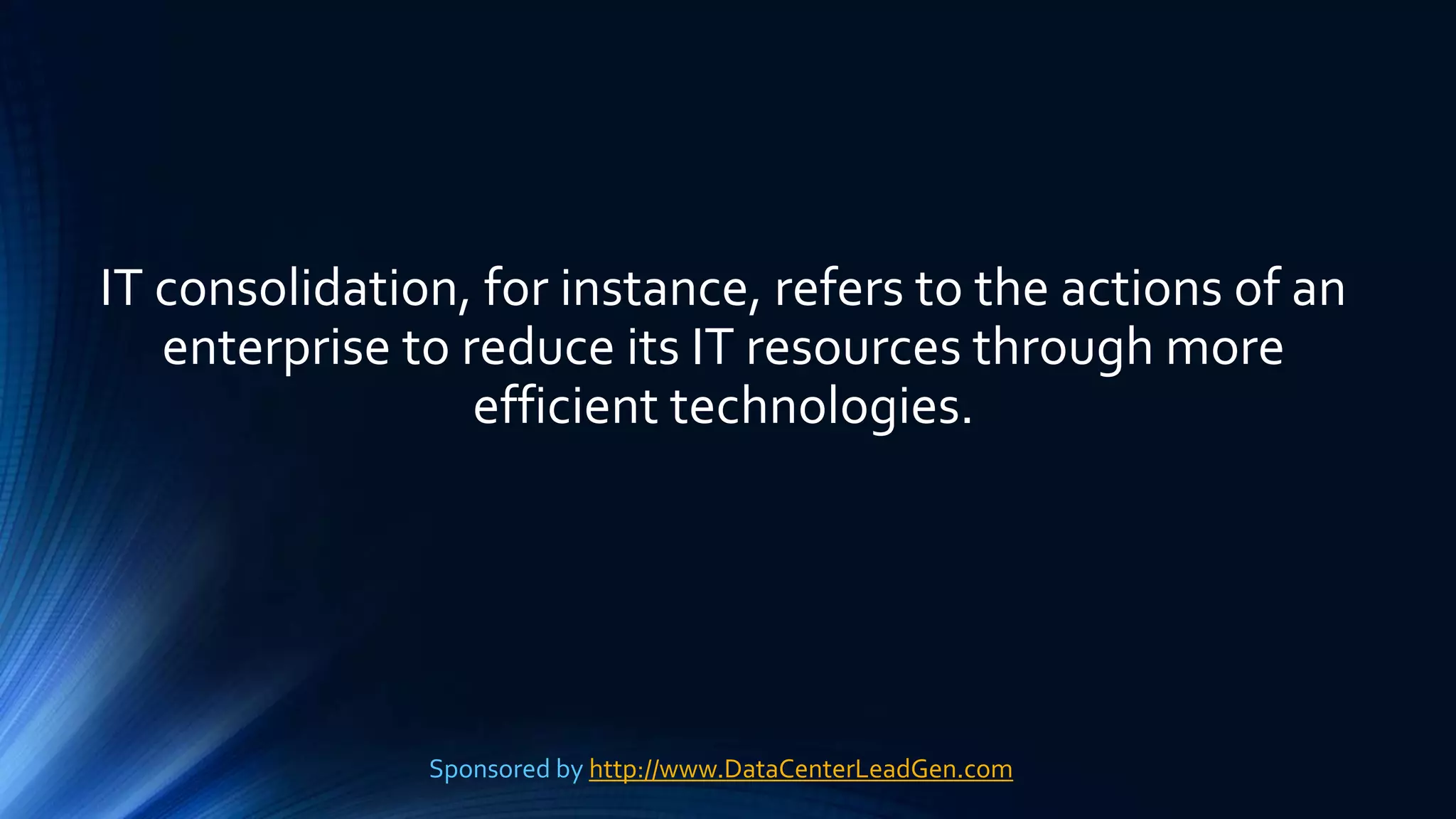 IT consolidation, for instance, refers to the actions of an enterprise to reduce its IT resources through more efficient technologies.

Sponsored by http://www.DataCenterLeadGen.com